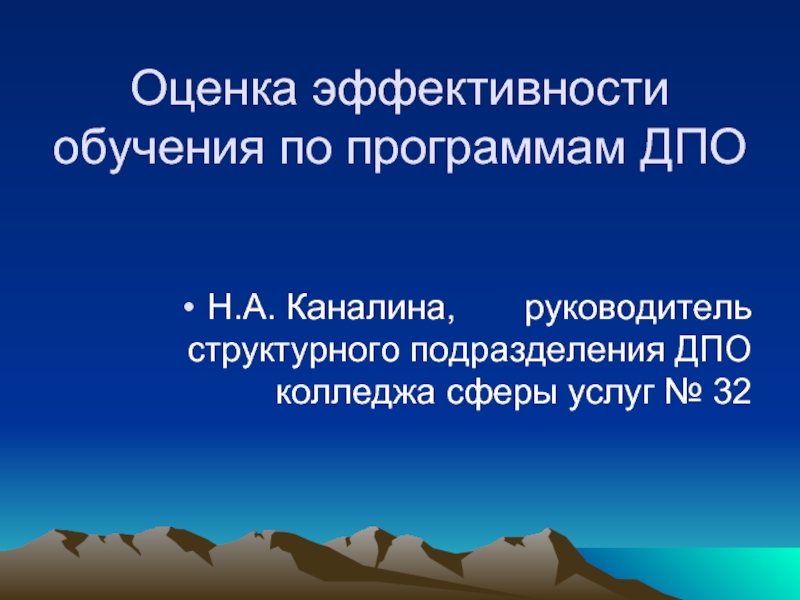 Оценка эффективности обучения по программам ДПО

• Н.А. Каналина, руководитель структурного подразделения ДПО колледжа сферы услуг № 32